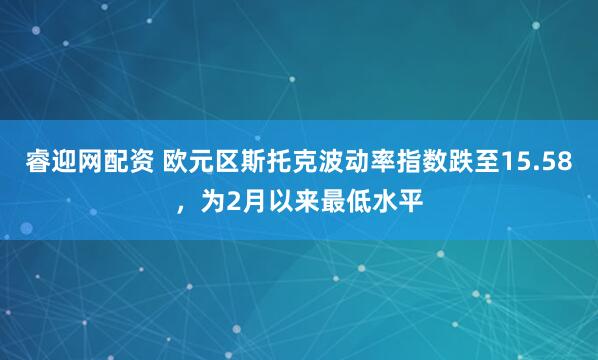 睿迎网配资 欧元区斯托克波动率指数跌至15.58，为2月以来最低水平